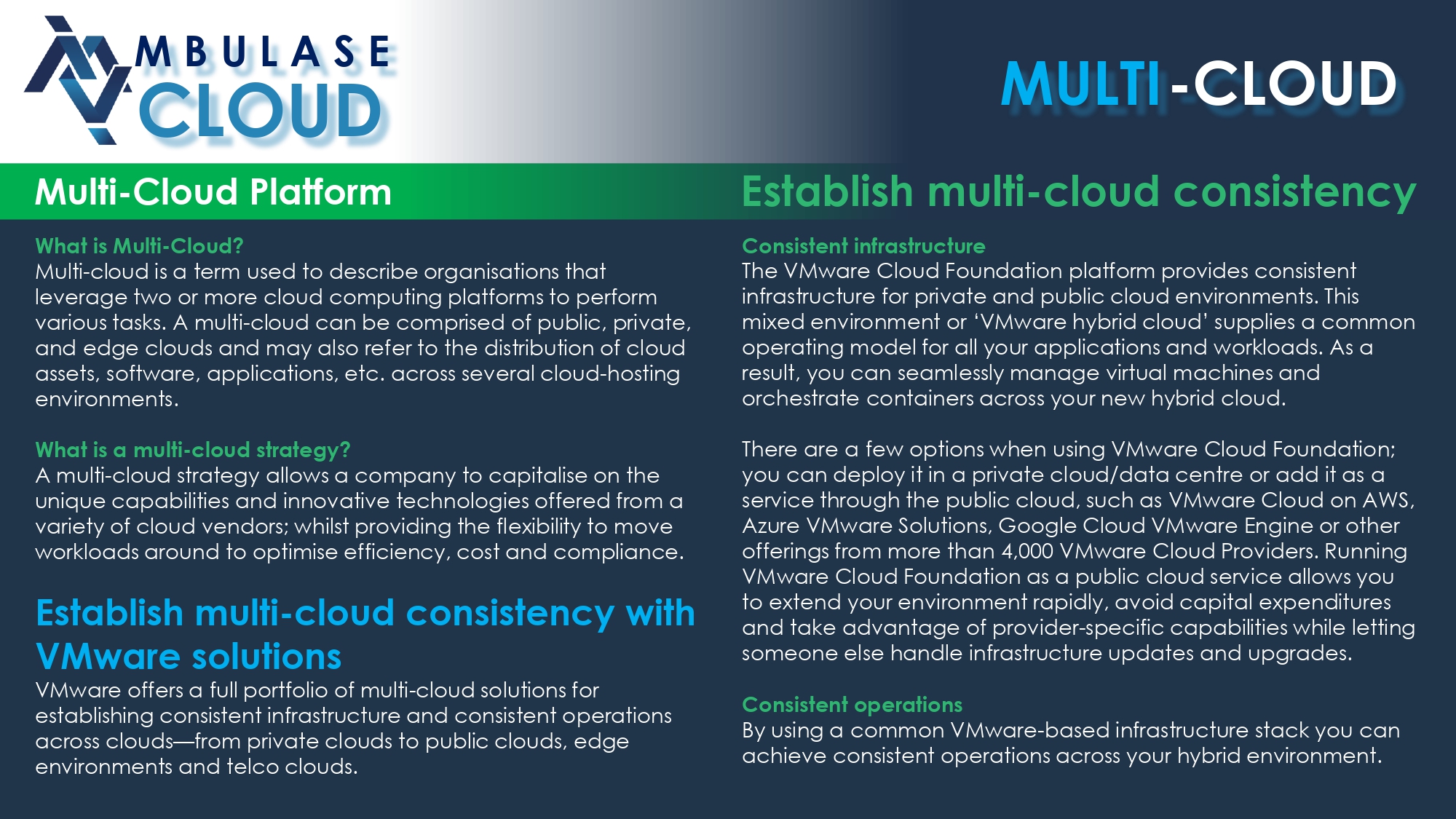 MBULASE CLOUD

MULTI-CLOUD

Multi-Cloud Platform

What is Multi-Cloud?
Multi-cloud is a term used to describe organisations that leverage two or more cloud computing platforms to perform various tasks. A multi-cloud can be comprised of public, private, and edge clouds and may also refer to the distribution of cloud assets, software, applications, etc. across several cloud-hosting environments.

What is a multi-cloud strategy?
A multi-cloud strategy allows a company to capitalise on the unique capabilities and innovative technologies offered from a variety of cloud vendors; whilst providing the flexibility to move workloads around to optimise efficiency, cost and compliance.

Establish multi-cloud consistency with VMware solutions
VMware offers a full portfolio of multi-cloud solutions for establishing consistent infrastructure and consistent operations across clouds—from private clouds to public clouds, edge environments and telco clouds.

Establish multi-cloud consistency

Consistent infrastructure
The VMware Cloud Foundation platform provides consistent infrastructure for private and public cloud environments. This mixed environment or ‘VMware hybrid cloud’ supplies a common operating model for all your applications and workloads. As a result, you can seamlessly manage virtual machines and orchestrate containers across your new hybrid cloud.

There are a few options when using VMware Cloud Foundation; you can deploy it in a private cloud/data centre or add it as a service through the public cloud, such as VMware Cloud on AWS, Azure VMware Solutions, Google Cloud VMware Engine or other offerings from more than 4,000 VMware Cloud Providers. Running VMware Cloud Foundation as a public cloud service allows you to extend your environment rapidly, avoid capital expenditures and take advantage of provider-specific capabilities while letting someone else handle infrastructure updates and upgrades.

Consistent operations
By using a common VMware-based infrastructure stack you can achieve consistent operations across your hybrid environment.